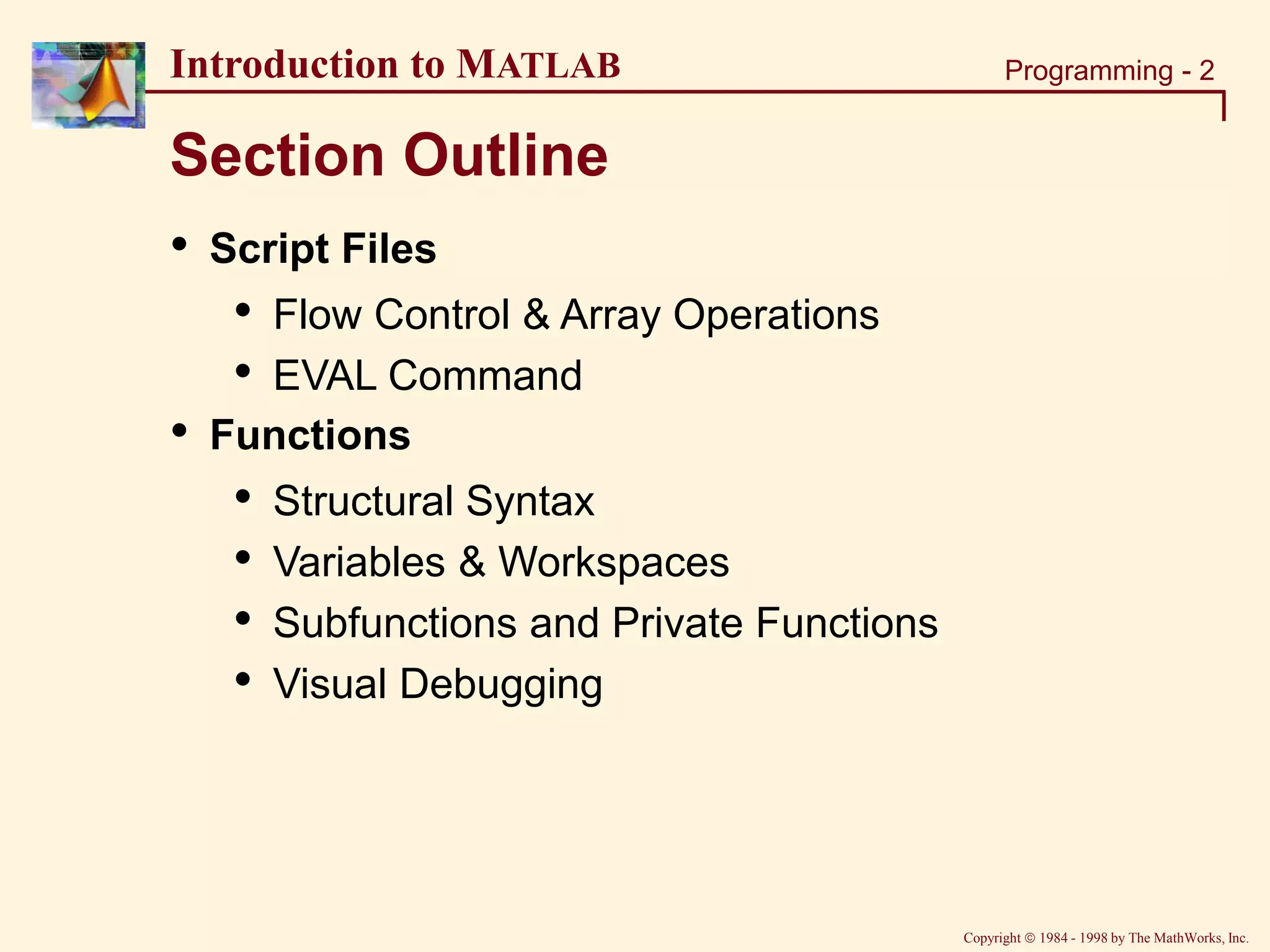 Introduction to MATLAB

Programming - 2

Section Outline

• Script Files

• Flow Control & Array Operations

• EVAL Command

• Functions

• Structural Syntax

• Variables & Workspaces

• Subfunctions and Private Functions

• Visual Debugging

Copyright © 1984 - 1998 by The MathWorks, Inc.